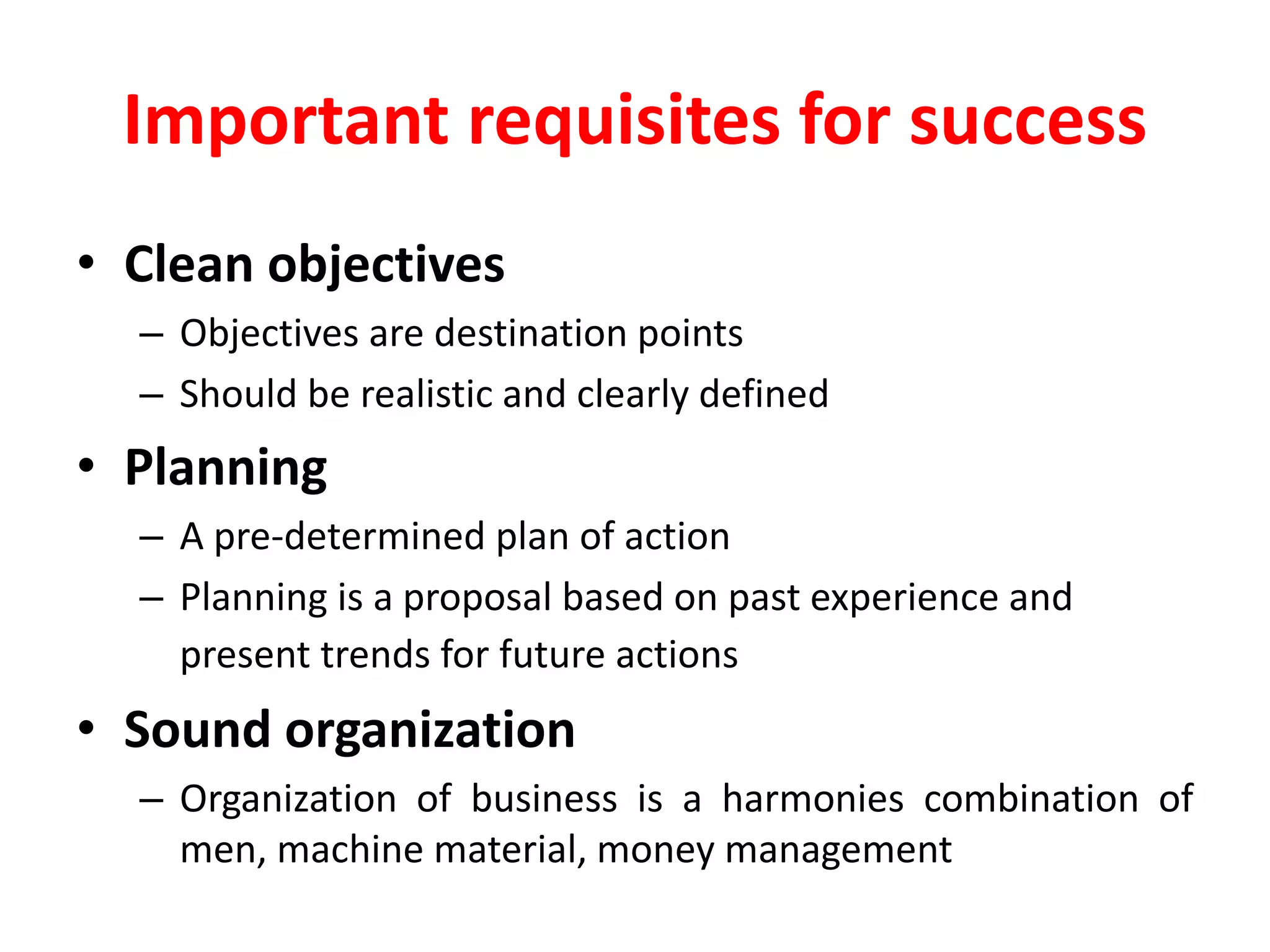 Important requisites for success

• Clean objectives
– Objectives are destination points
– Should be realistic and clearly defined

• Planning
– A pre-determined plan of action
– Planning is a proposal based on past experience and present trends for future actions

• Sound organization
– Organization of business is a harmonies combination of men, machine material, money management